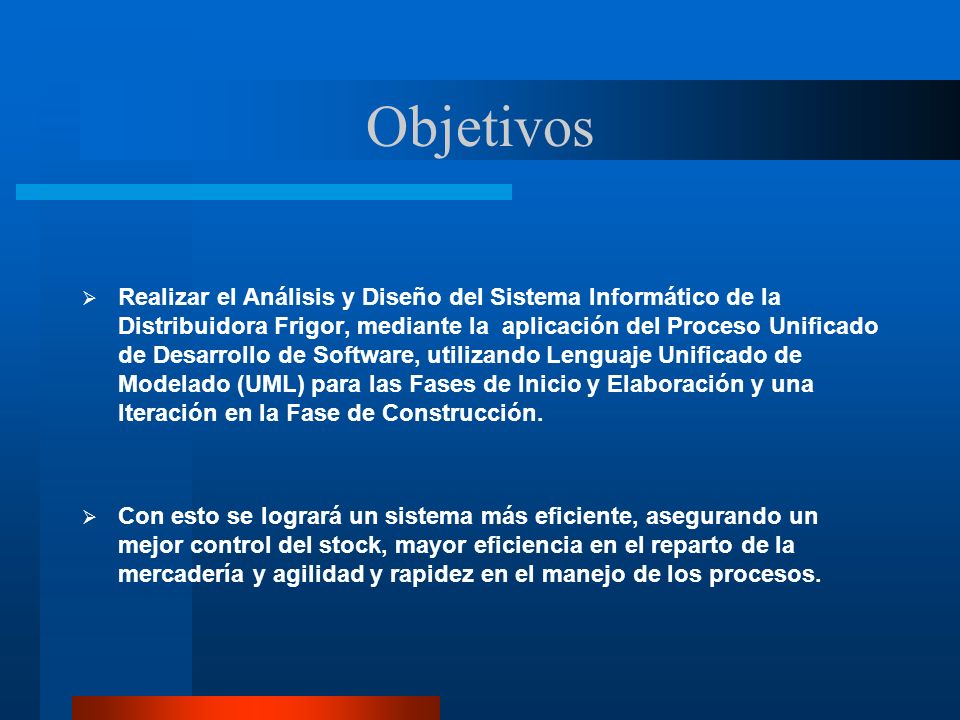 Objetivos

➢ Realizar el Análisis y Diseño del Sistema Informático de la Distribuidora Frigor, mediante la aplicación del Proceso Unificado de Desarrollo de Software, utilizando Lenguaje Unificado de Modelado (UML) para las Fases de Inicio y Elaboración y una Iteración en la Fase de Construcción.

➢ Con esto se logrará un sistema más eficiente, asegurando un mejor control del stock, mayor eficiencia en el reparto de la mercadería y agilidad y rapidez en el manejo de los procesos.